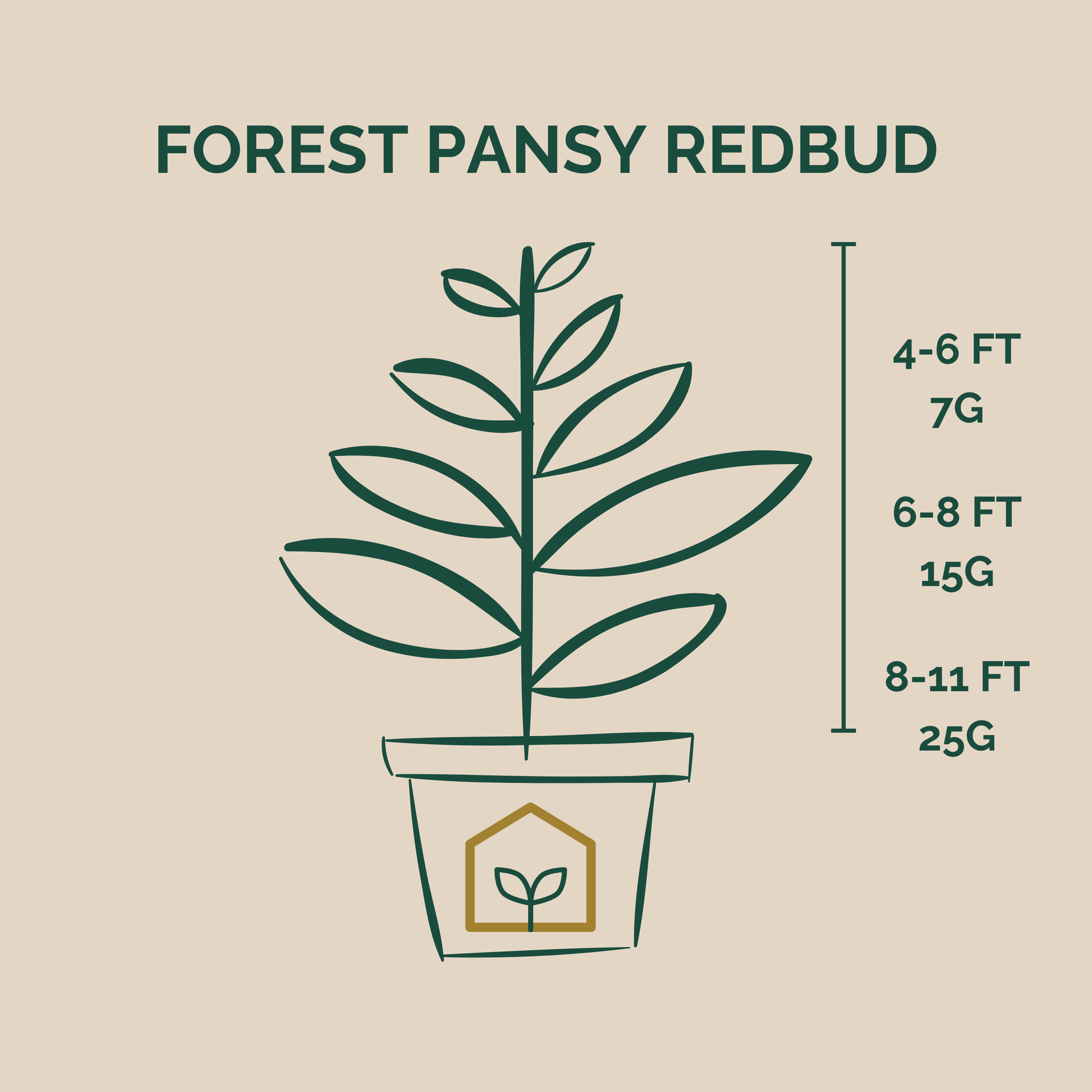 FOREST PANSY REDBUD

4-6 FT
7G

6-8 FT
15G

8-11 FT
25G